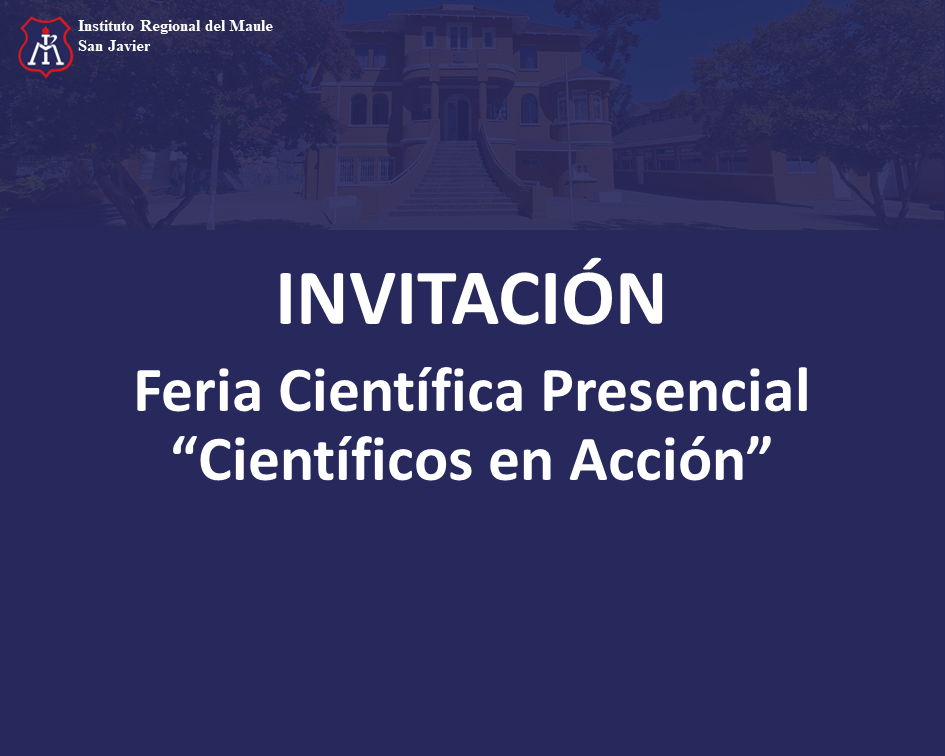 Instituto Regional del Maule
San Javier

INVITACIÓN

Feria Científica Presencial
“Científicos en Acción”